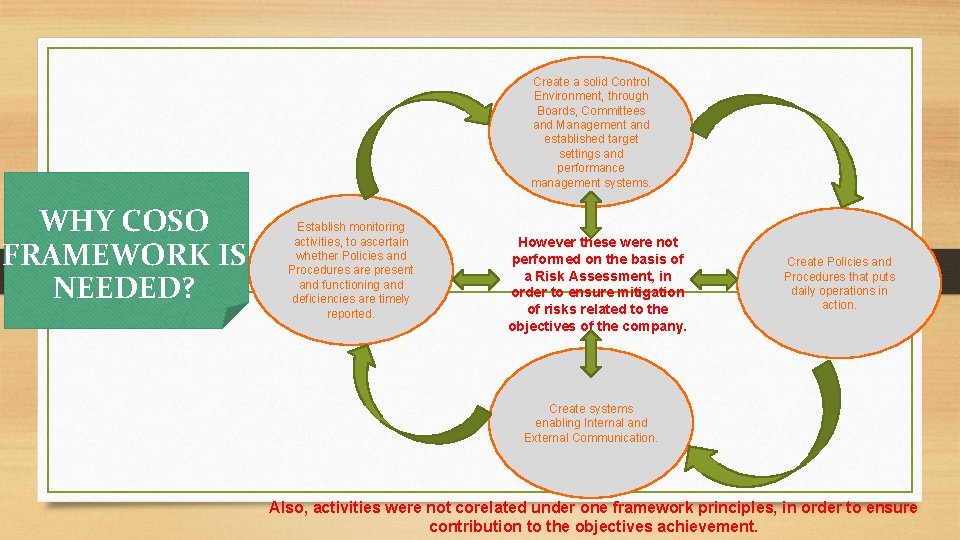 WHY COSO FRAMEWORK IS NEEDED?

Create a solid Control Environment, through Boards, Committees and Management and established target settings and performance management systems.

Establish monitoring activities, to ascertain whether Policies and Procedures are present and functioning and deficiencies are timely reported.

However these were not performed on the basis of a Risk Assessment, in order to ensure mitigation of risks related to the objectives of the company.

Create Policies and Procedures that puts daily operations in action.

Create systems enabling Internal and External Communication.

Also, activities were not corelated under one framework principles, in order to ensure contribution to the objectives achievement.